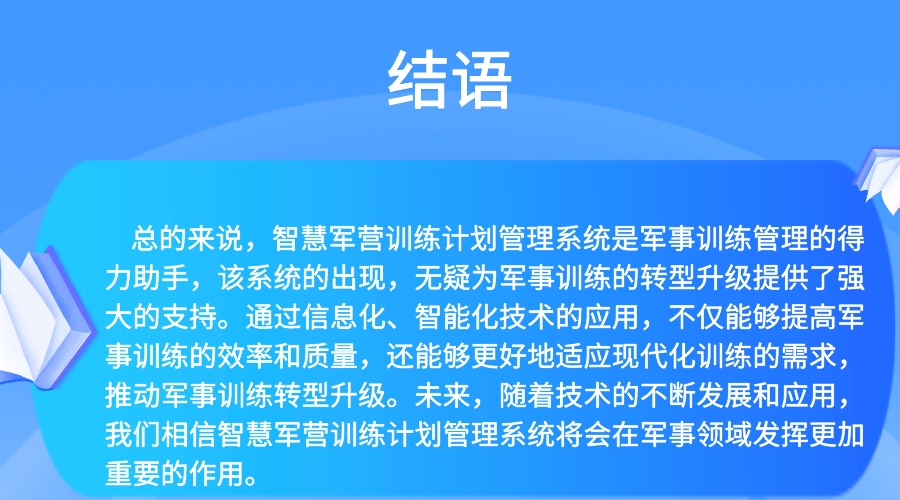 结语

总的来说，智慧军营训练计划管理系统是军事训练管理的得力助手，该系统的出现，无疑为军事训练的转型升级提供了强大的支持。通过信息化、智能化技术的应用，不仅能够提高军事训练的效率和质量，还能够更好地适应现代化训练的需求，推动军事训练转型升级。未来，随着技术的不断发展和应用，我们相信智慧军营训练计划管理系统将会在军事领域发挥更加重要的作用。